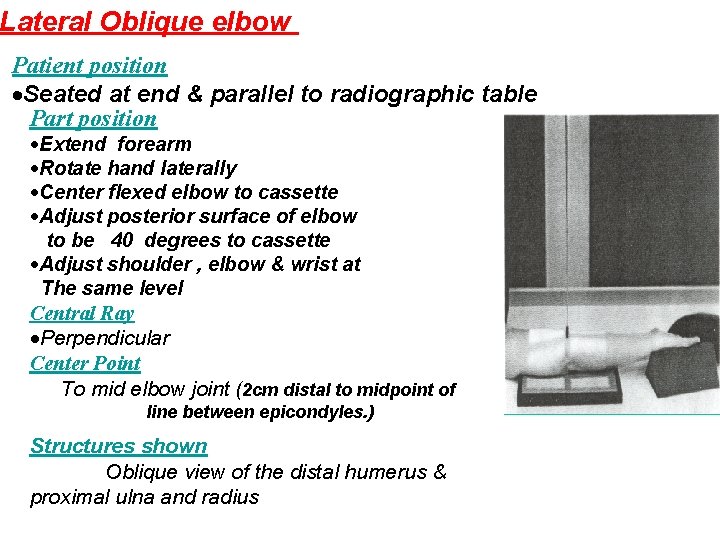 Lateral Oblique elbow

Patient position

•Seated at end & parallel to radiographic table

Part position

•Extend forearm
•Rotate hand laterally
•Center flexed elbow to cassette
•Adjust posterior surface of elbow to be 40 degrees to cassette
•Adjust shoulder , elbow & wrist at The same level

Central Ray

•Perpendicular

Center Point

To mid elbow joint (2cm distal to midpoint of line between epicondyles.)

Structures shown

Oblique view of the distal humerus & proximal ulna and radius